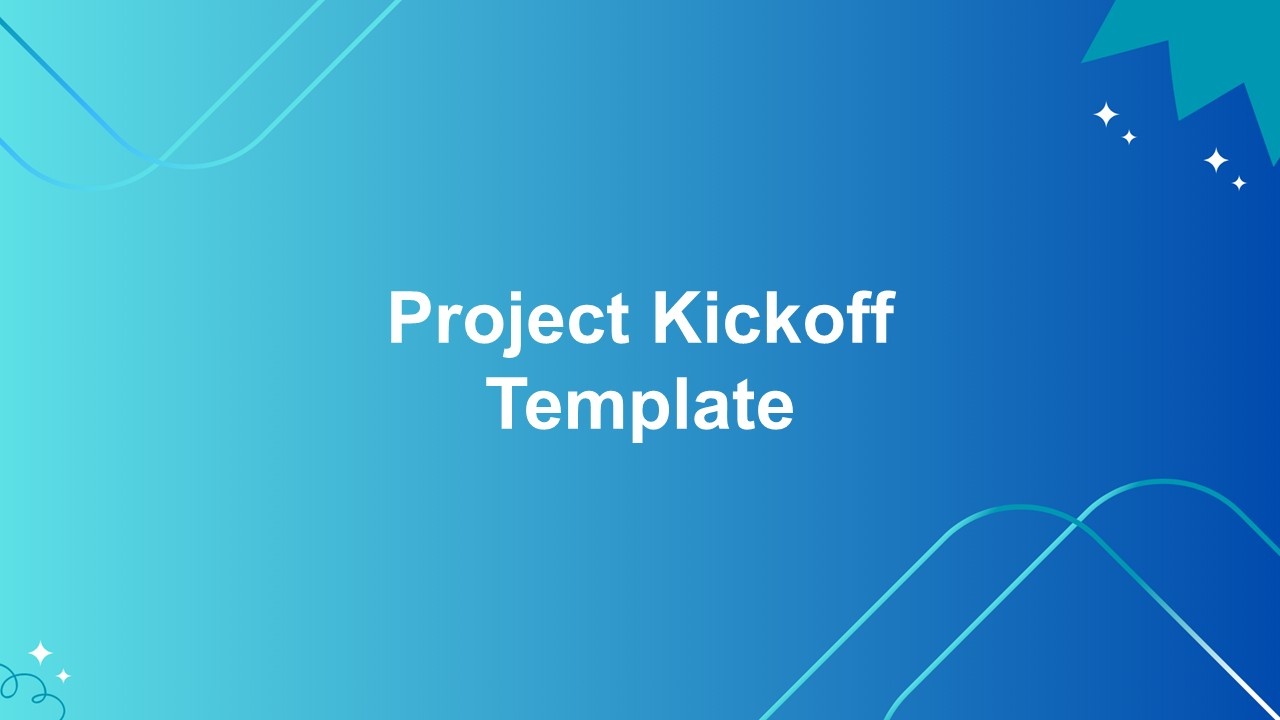 Project Kickoff Template